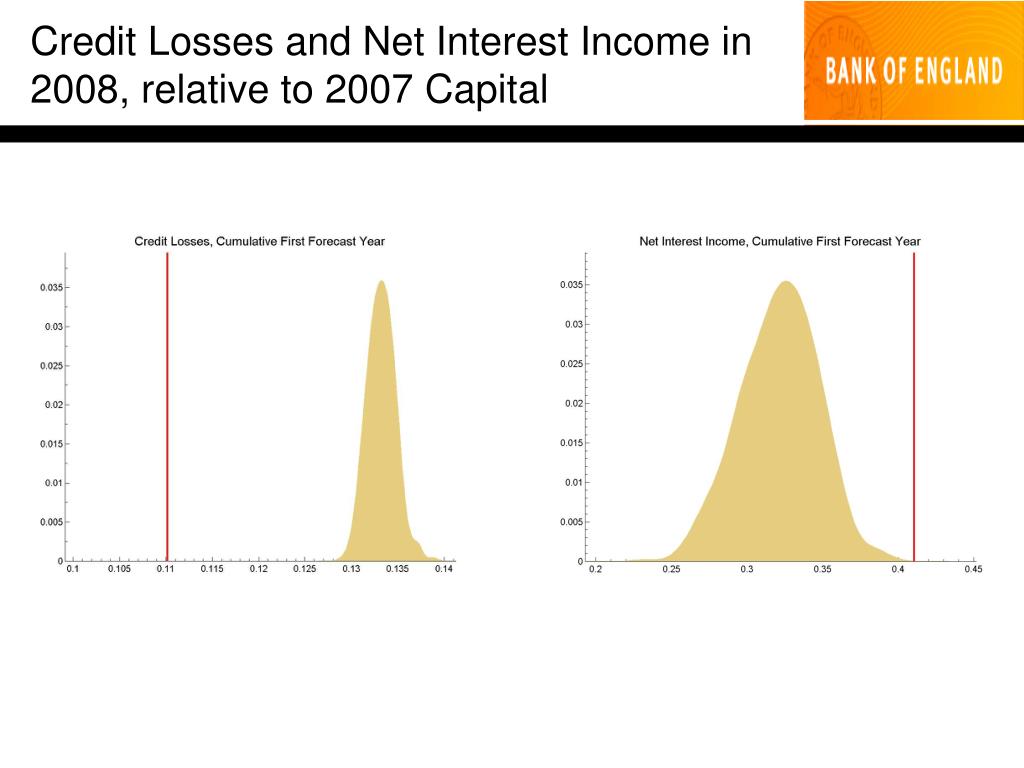 Credit Losses and Net Interest Income in 2008, relative to 2007 Capital

BANK OF ENGLAND

Credit Losses, Cumulative First Forecast Year

0.035
0.03
0.025
0.02
0.015
0.01
0.005
0

0.1 0.105 0.11 0.115 0.12 0.125 0.13 0.135 0.14

Net Interest Income, Cumulative First Forecast Year

0.035
0.03
0.025
0.02
0.015
0.01
0.005
0

0.2 0.25 0.3 0.35 0.4 0.45